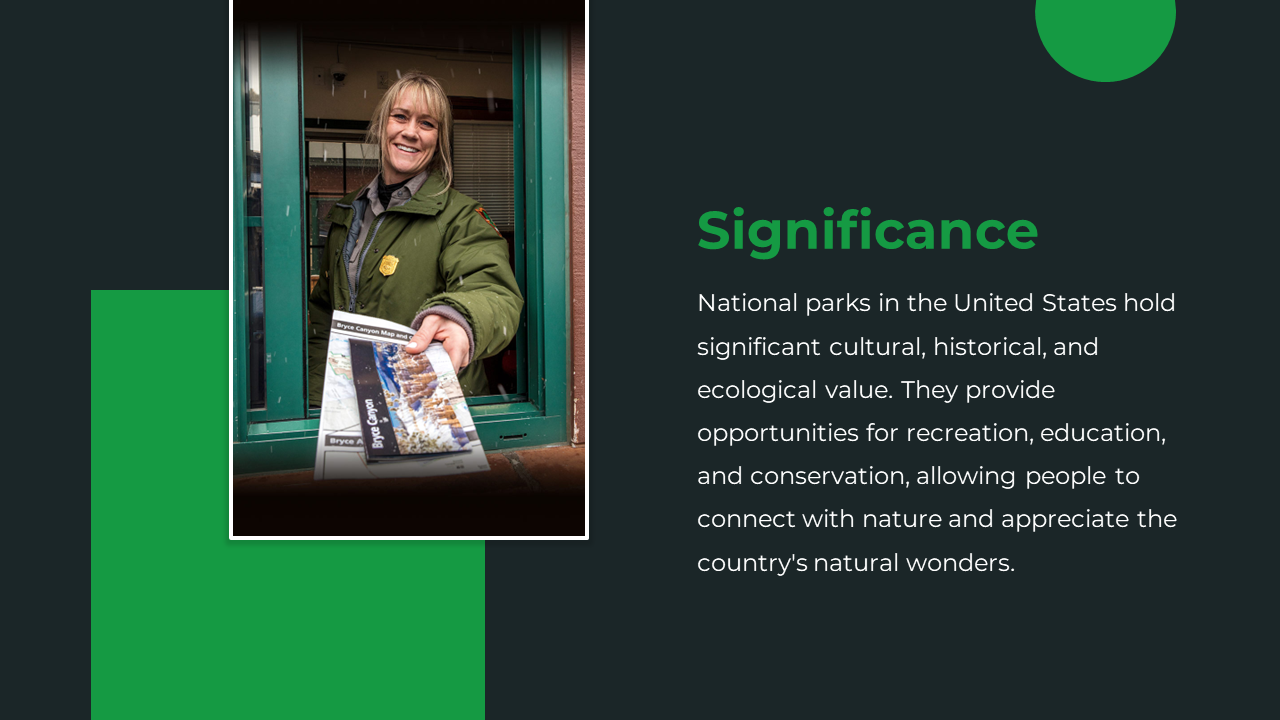 Bryce Canyon Map and
Bryce Canyon
Bryce A

Significance

National parks in the United States hold significant cultural, historical, and ecological value. They provide opportunities for recreation, education, and conservation, allowing people to connect with nature and appreciate the country's natural wonders.